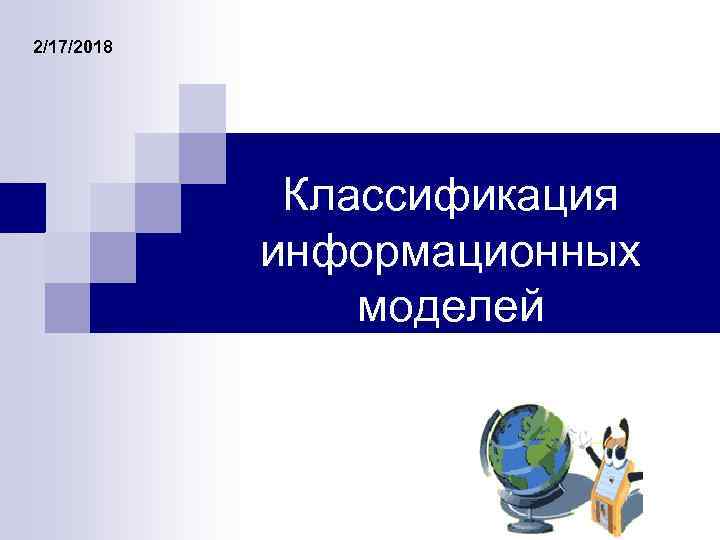 2/17/2018

Классификация информационных моделей